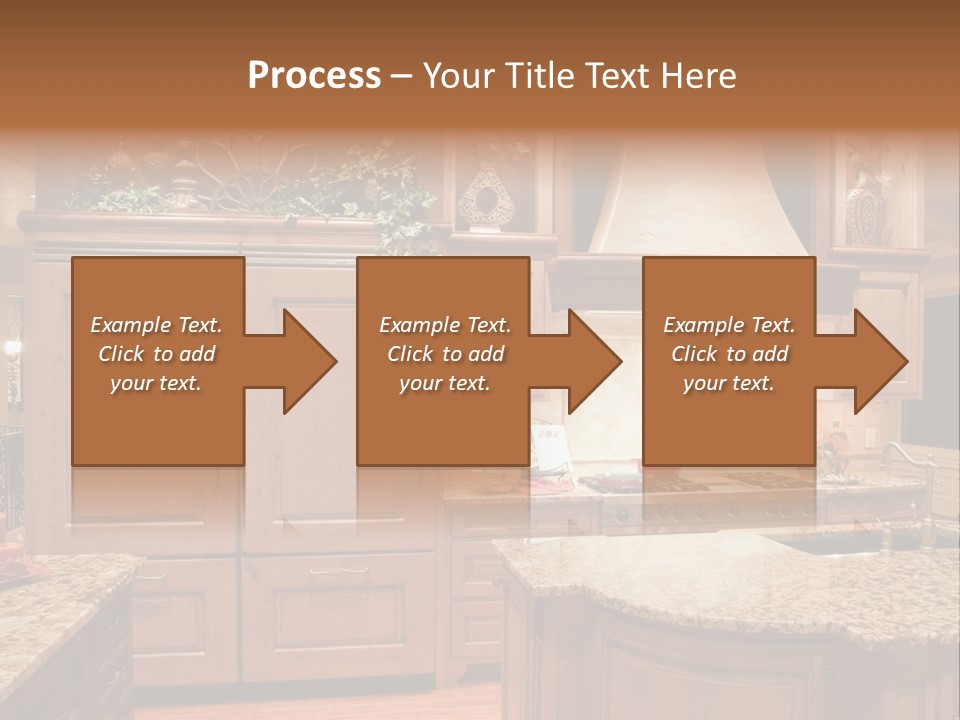 Process – Your Title Text Here

Example Text. Click to add your text.

Example Text. Click to add your text.

Example Text. Click to add your text.